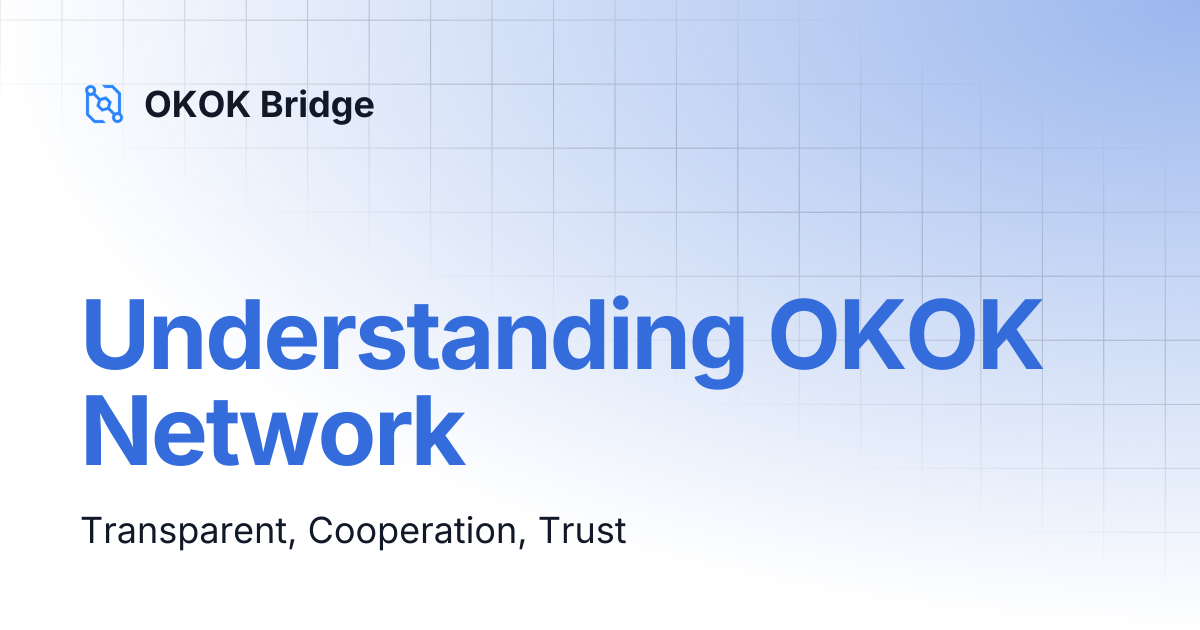 OKOK Bridge

Understanding OKOK Network

Transparent, Cooperation, Trust